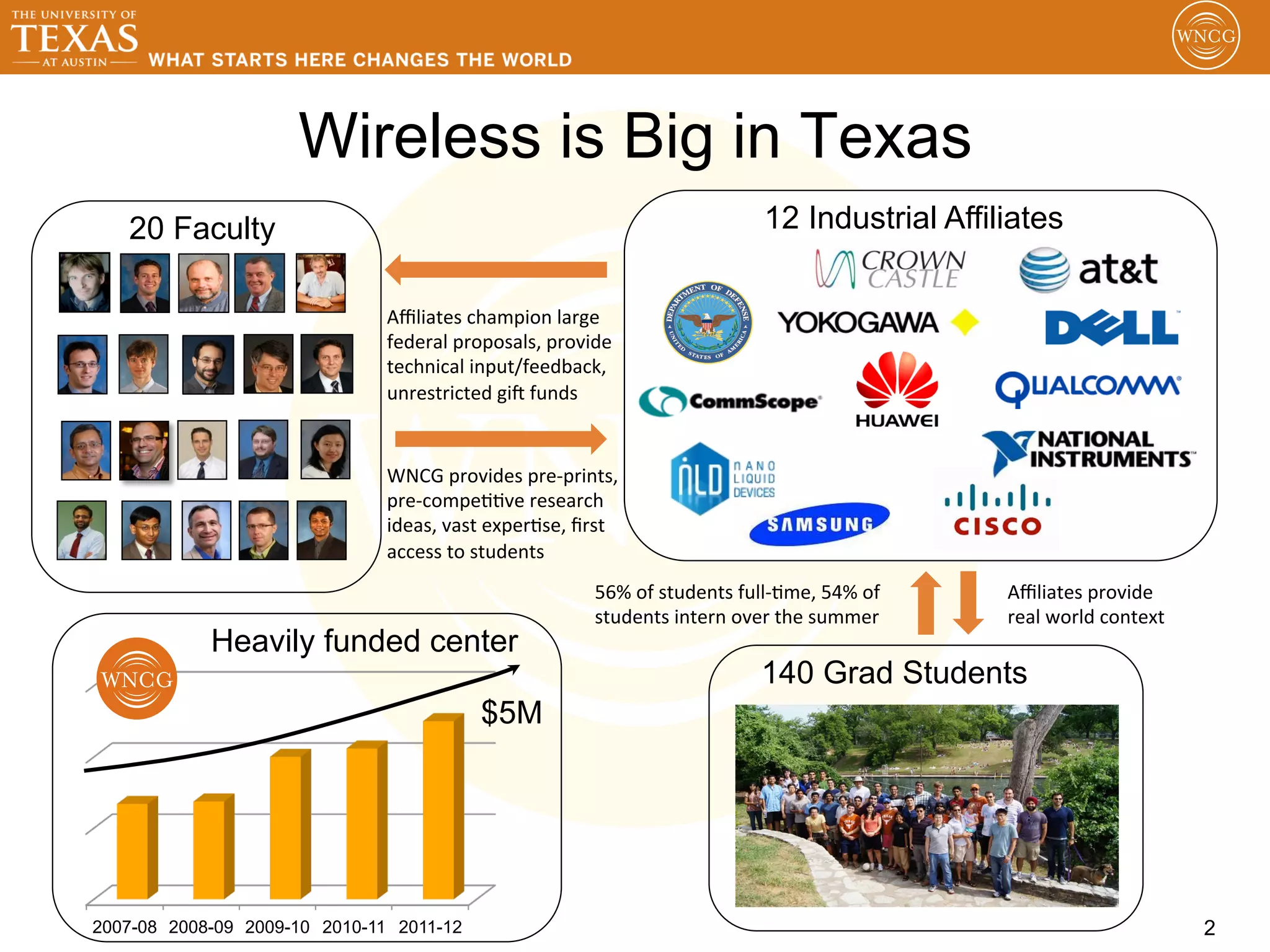 THE UNIVERSITY OF TEXAS AT AUSTIN WHAT STARTS HERE CHANGES THE WORLD

WNCG

Wireless is Big in Texas

20 Faculty

Affiliates champion large federal proposals, provide technical input/feedback, unrestricted gift funds

WNCG provides pre-prints, pre-competitive research ideas, vast expertise, first access to students

12 Industrial Affiliates

CROWN CASTLE

at&t

DEPARTMENT OF DEFENSE UNITED STATES OF AMERICA

YOKOGAWA

DELL

CommScope

HUAWEI

QUALCOMM

NATIONAL INSTRUMENTS

NLD NANO LIQUID DEVICES

SAMSUNG

CISCO

56% of students full-time, 54% of students intern over the summer

Affiliates provide real world context

Heavily funded center

WNCG

$5M

2007-08 2008-09 2009-10 2010-11 2011-12

140 Grad Students

2